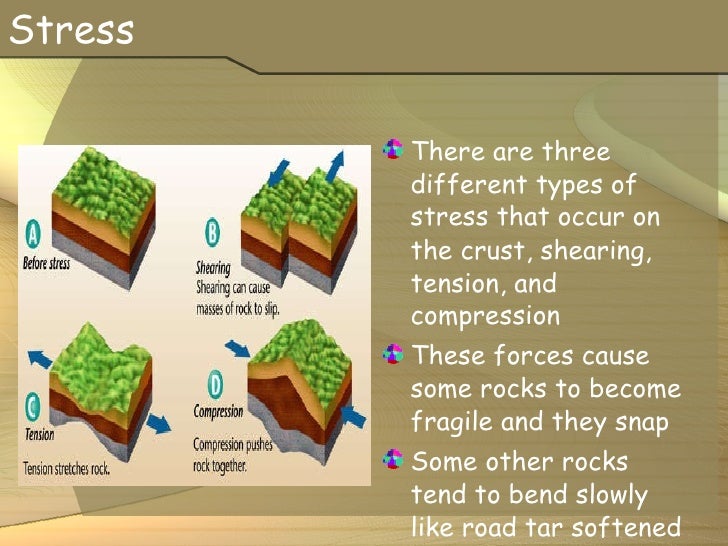 Stress

A
Before stress

B
Shearing
Shearing can cause masses of rock to slip.

C
Tension
Tension stretches rock.

D
Compression
Compression pushes rock together.

There are three different types of stress that occur on the crust, shearing, tension, and compression

These forces cause some rocks to become fragile and they snap

Some other rocks tend to bend slowly like road tar softened